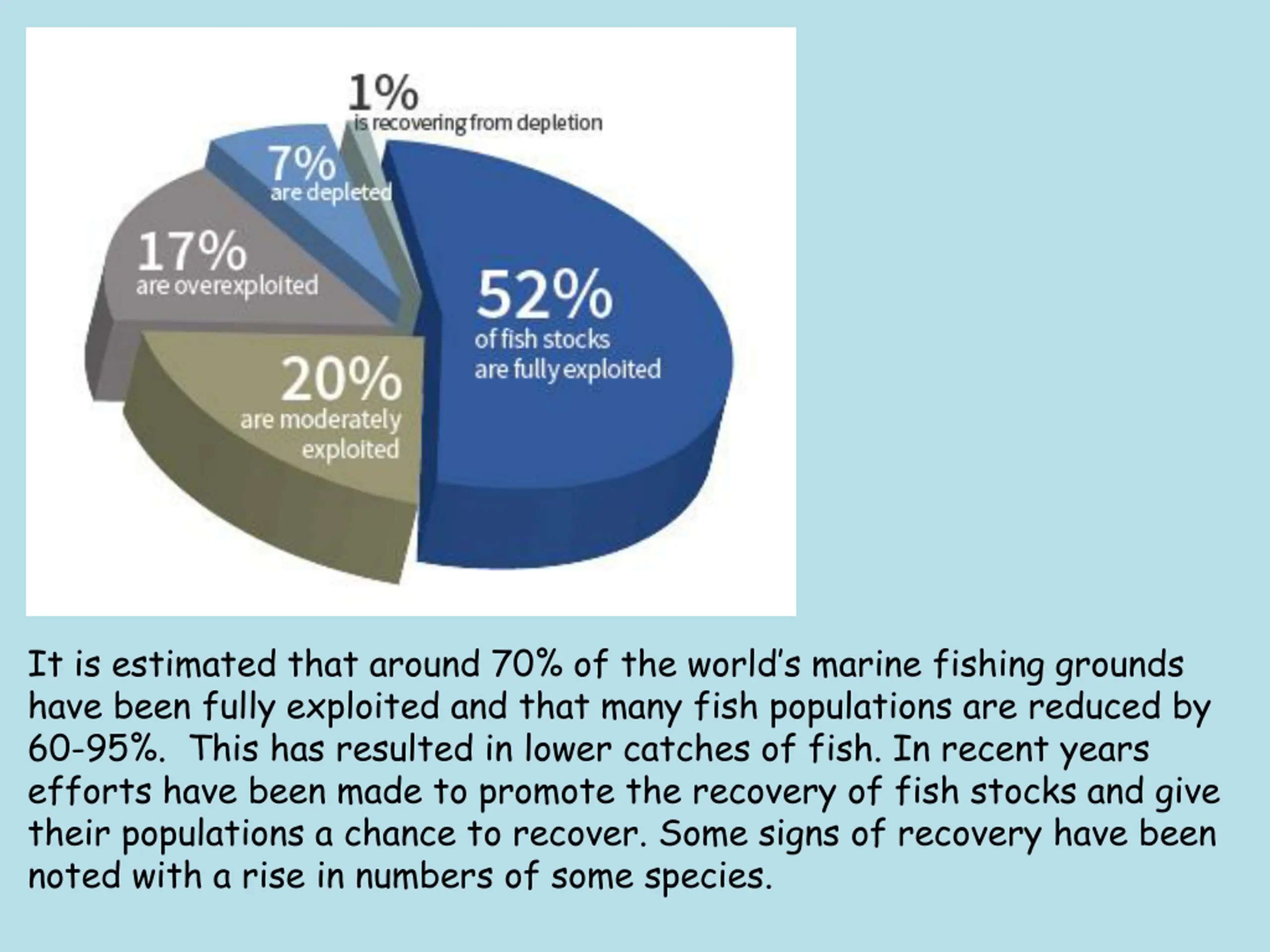 1%
is recovering from depletion

7%
are depleted

17%
are overexploited

52%
of fish stocks are fully exploited

20%
are moderately exploited

It is estimated that around 70% of the world's marine fishing grounds have been fully exploited and that many fish populations are reduced by 60-95%. This has resulted in lower catches of fish. In recent years efforts have been made to promote the recovery of fish stocks and give their populations a chance to recover. Some signs of recovery have been noted with a rise in numbers of some species.